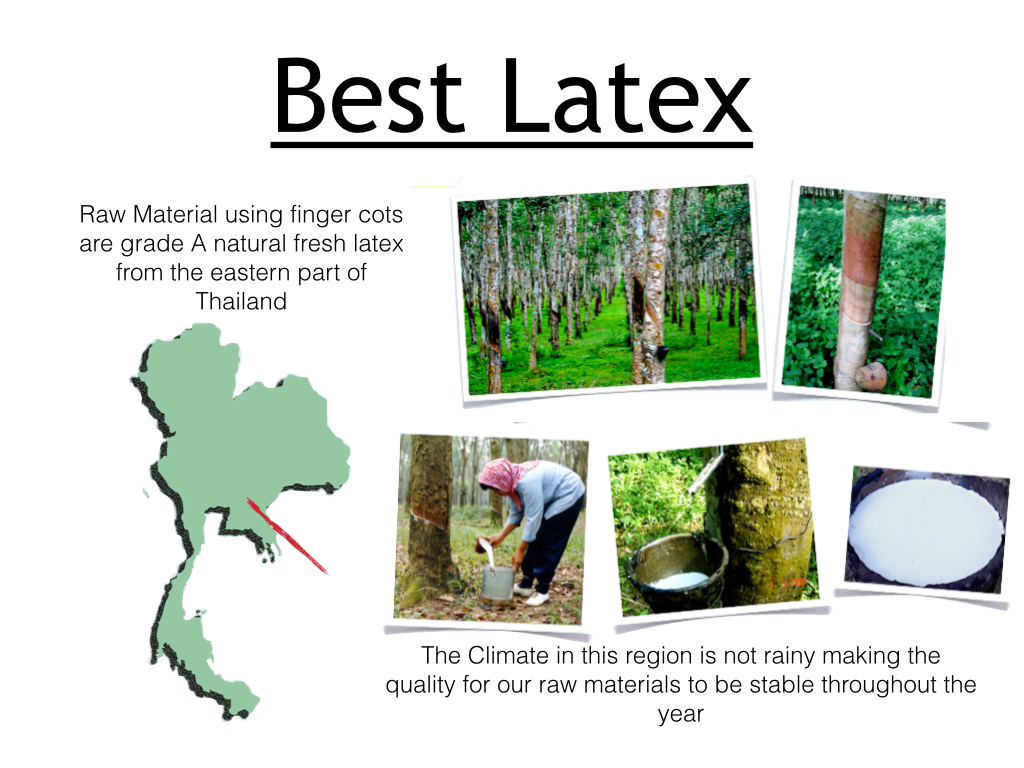 Best Latex

Raw Material using finger cots are grade A natural fresh latex from the eastern part of Thailand

The Climate in this region is not rainy making the quality for our raw materials to be stable throughout the year